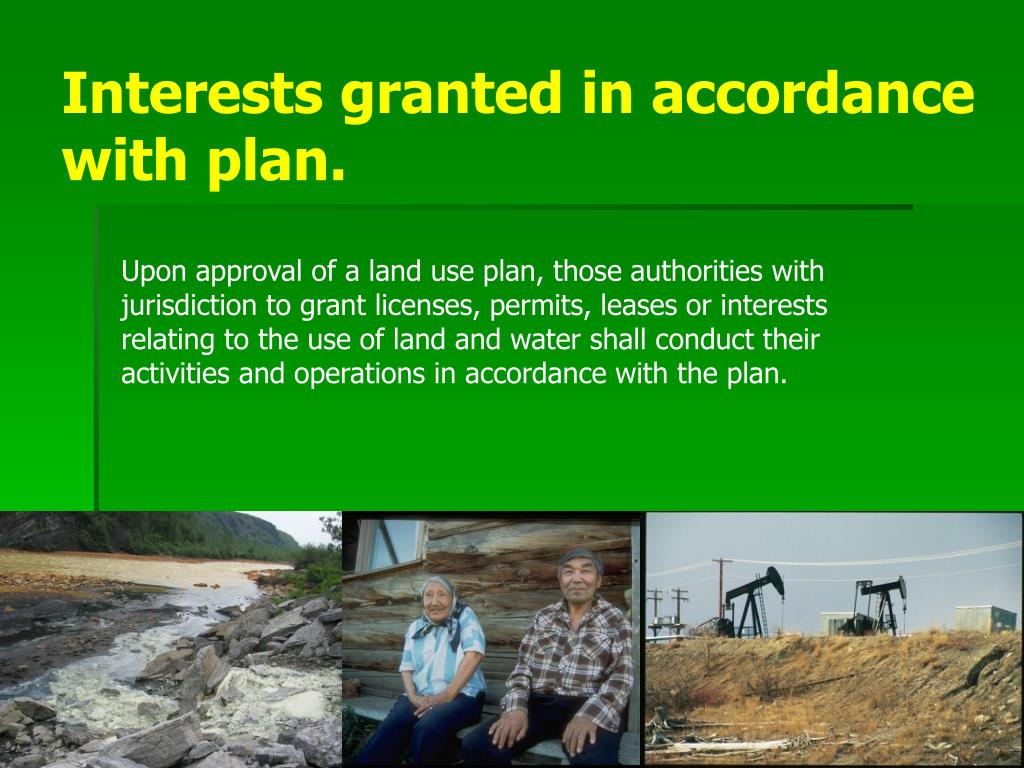 Interests granted in accordance with plan.

Upon approval of a land use plan, those authorities with jurisdiction to grant licenses, permits, leases or interests relating to the use of land and water shall conduct their activities and operations in accordance with the plan.